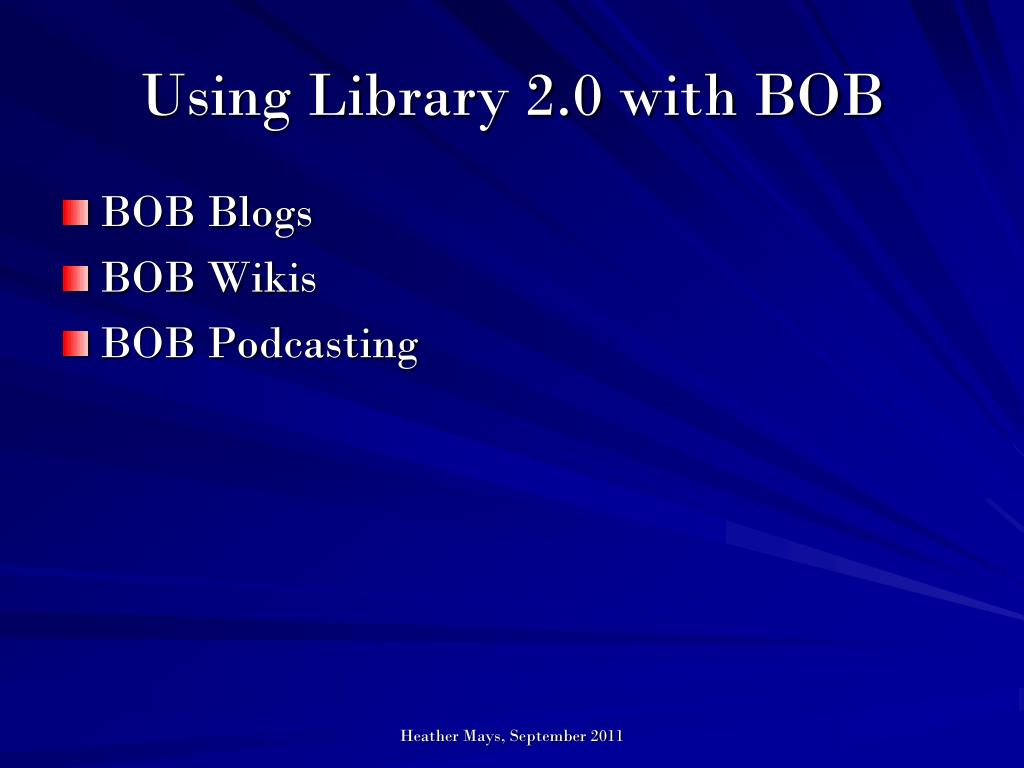 Using Library 2.0 with BOB

BOB Blogs
BOB Wikis
BOB Podcasting

Heather Mays, September 2011